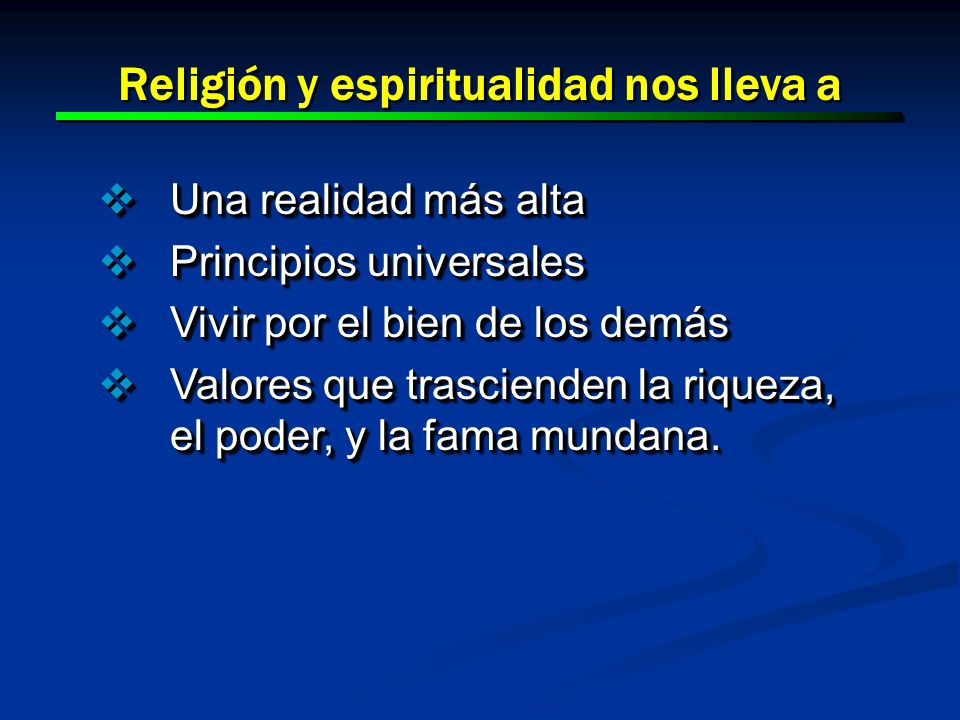 Religión y espiritualidad nos lleva a

❖ Una realidad más alta
❖ Principios universales
❖ Vivir por el bien de los demás
❖ Valores que trascienden la riqueza, el poder, y la fama mundana.